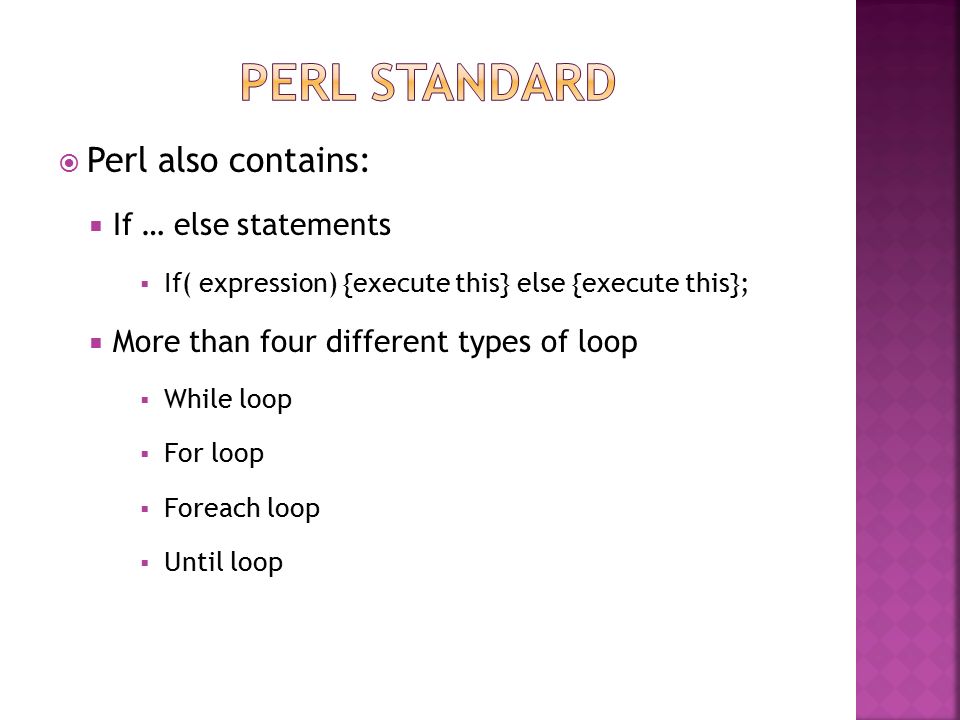 PERL STANDARD

Perl also contains:

If … else statements

If( expression) {execute this} else {execute this};

More than four different types of loop

While loop

For loop

Foreach loop

Until loop